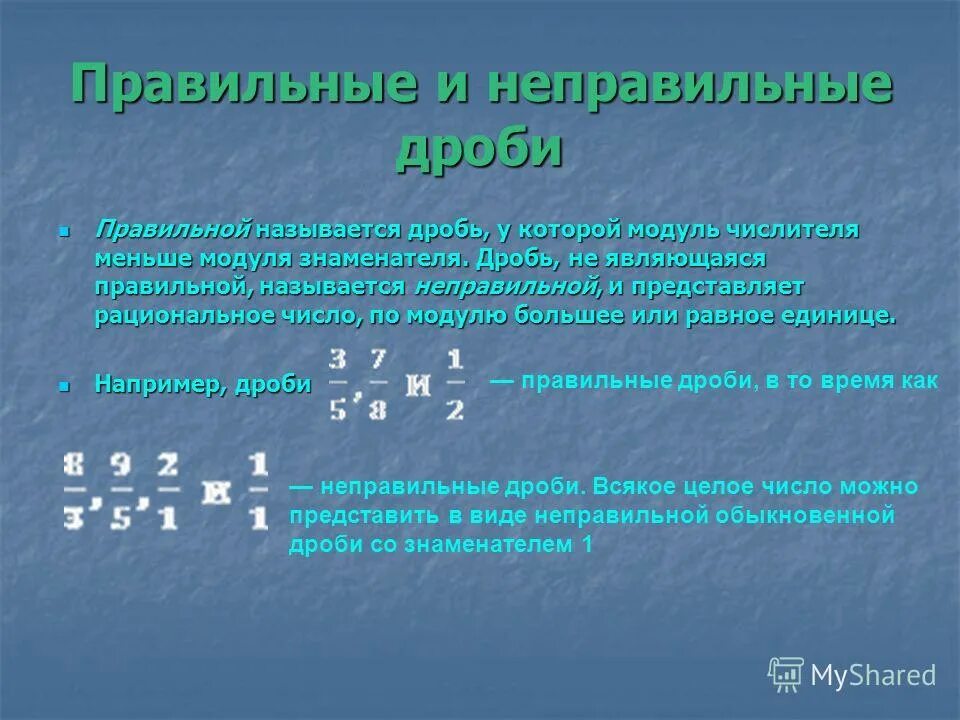 Правильные и неправильные дроби

Правильной называется дробь, у которой модуль числителя меньше модуля знаменателя. Дробь, не являющаяся правильной, называется неправильной, и представляет рациональное число, по модулю большее или равное единице.

Например, дроби $\frac{3}{5}, \frac{7}{8}$ и $\frac{1}{2}$ — правильные дроби, в то время как

$\frac{8}{3}, \frac{9}{5}, \frac{2}{1}$ и $\frac{1}{1}$ — неправильные дроби. Всякое целое число можно представить в виде неправильной обыкновенной дроби со знаменателем 1

MyShared